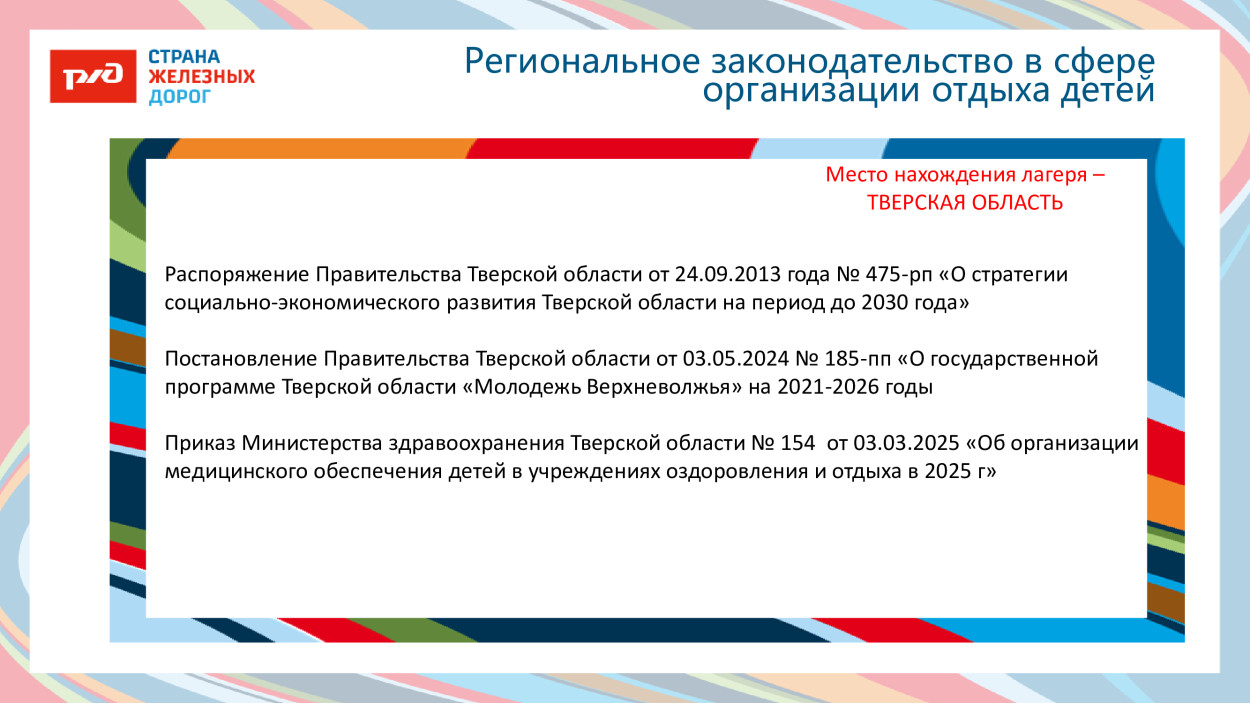 РЖД

СТРАНА ЖЕЛЕЗНЫХ ДОРОГ

Региональное законодательство в сфере организации отдыха детей

Место нахождения лагеря – ТВЕРСКАЯ ОБЛАСТЬ

Распоряжение Правительства Тверской области от 24.09.2013 года № 475-рп «О стратегии социально-экономического развития Тверской области на период до 2030 года»

Постановление Правительства Тверской области от 03.05.2024 № 185-пп «О государственной программе Тверской области «Молодежь Верхневолжья» на 2021-2026 годы

Приказ Министерства здравоохранения Тверской области № 154 от 03.03.2025 «Об организации медицинского обеспечения детей в учреждениях оздоровления и отдыха в 2025 г»